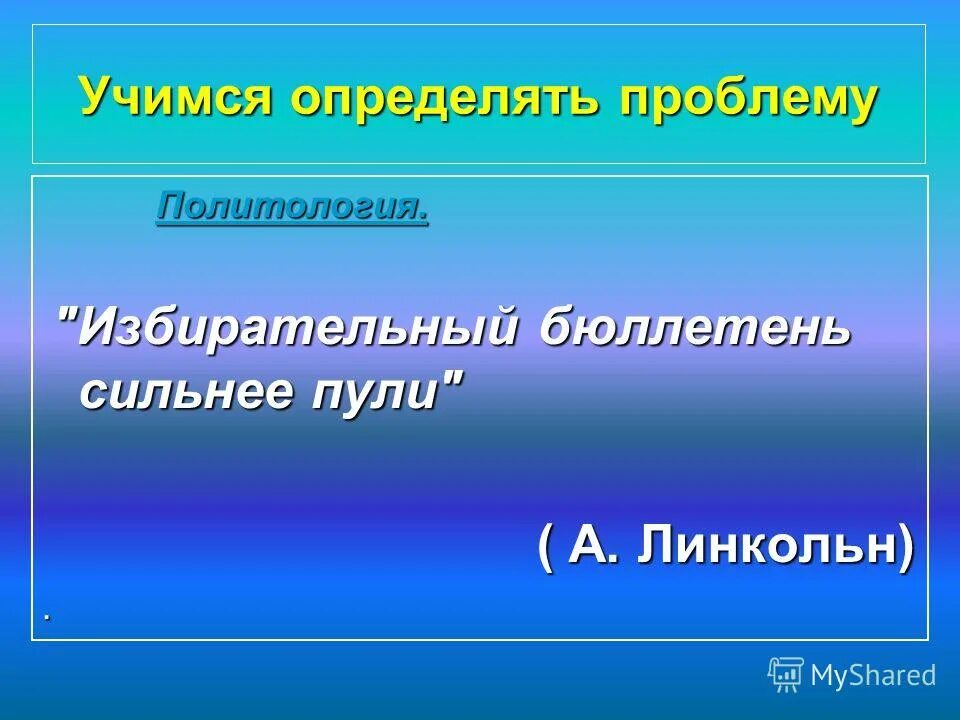 Учимся определять проблему

Политология.

"Избирательный бюллетень сильнее пули"

( А. Линкольн)

.

MyShared